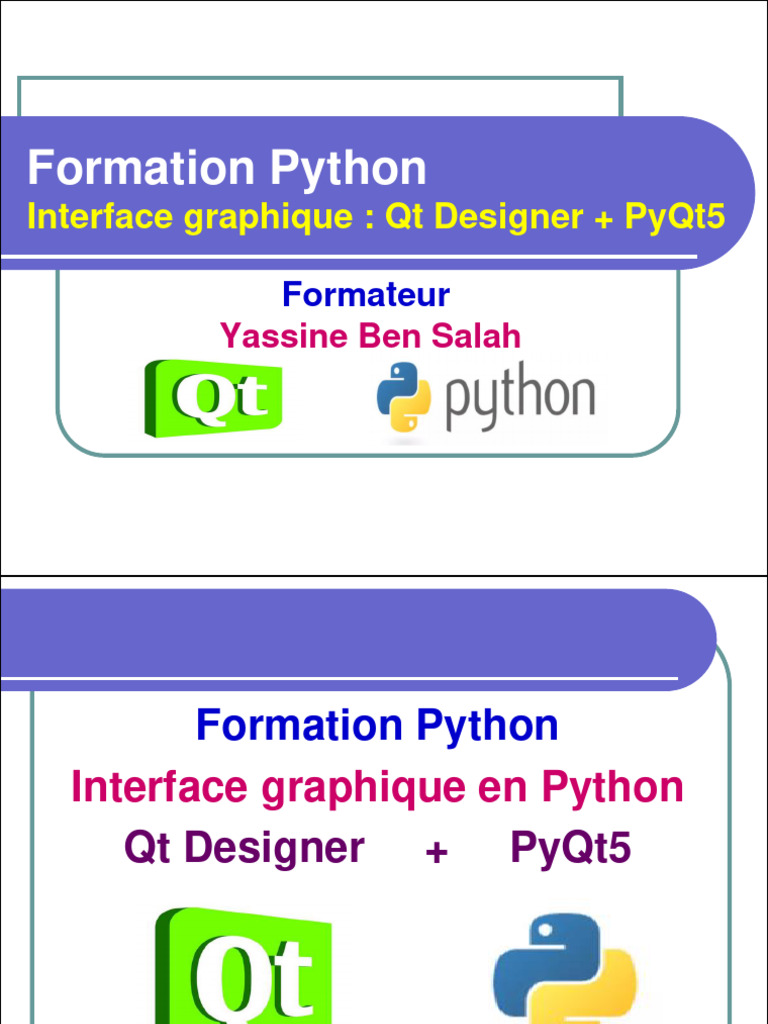 Formation Python
Interface graphique : Qt Designer + PyQt5

Formateur
Yassine Ben Salah

Qt

python

Formation Python
Interface graphique en Python
Qt Designer + PyQt5

Qt